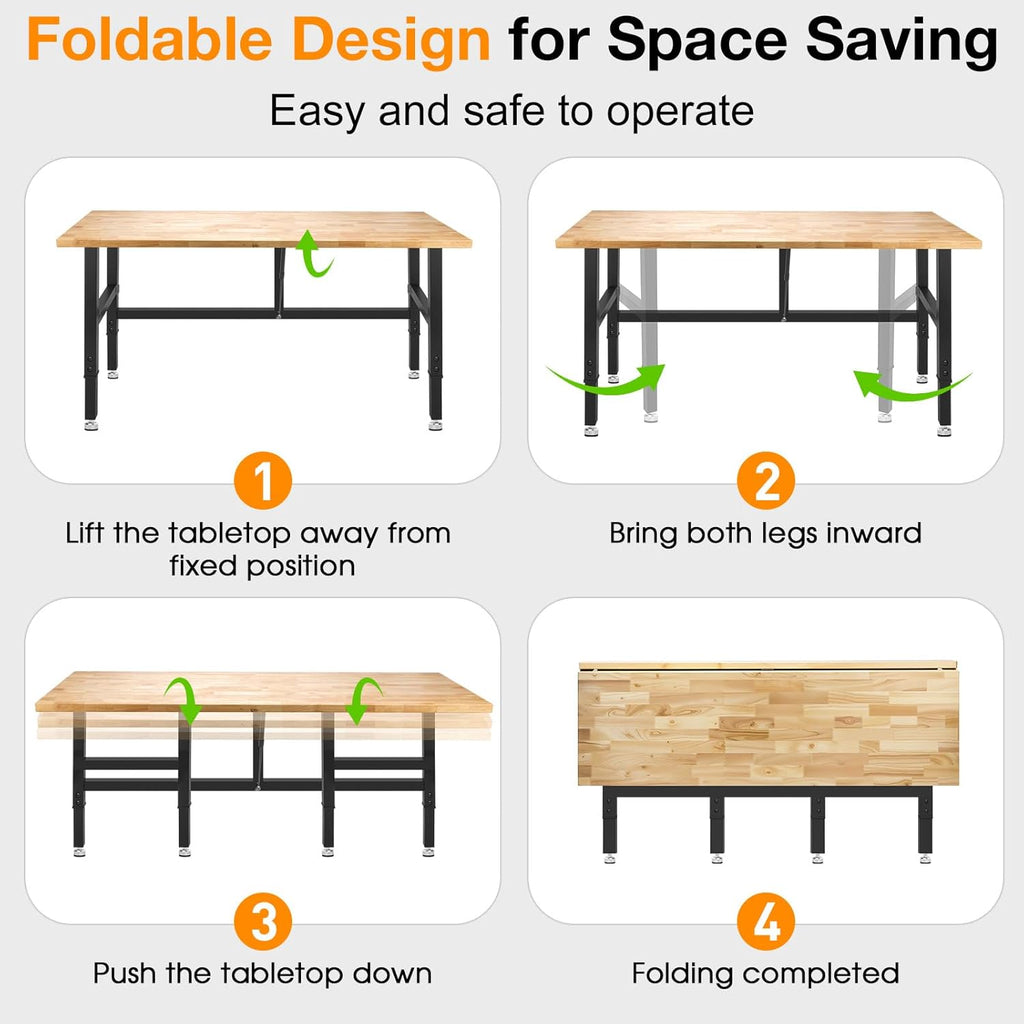 Foldable Design for Space Saving

Easy and safe to operate

1

Lift the tabletop away from fixed position

2

Bring both legs inward

3

Push the tabletop down

4

Folding completed